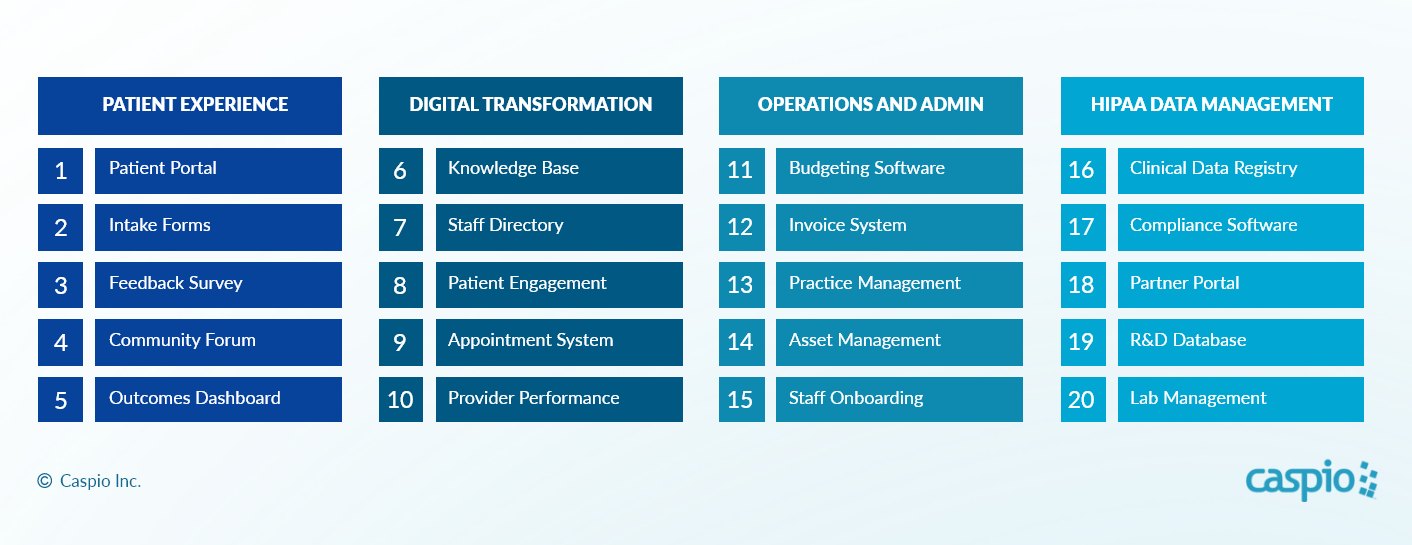 PATIENT EXPERIENCE

1 Patient Portal
2 Intake Forms
3 Feedback Survey
4 Community Forum
5 Outcomes Dashboard

DIGITAL TRANSFORMATION

6 Knowledge Base
7 Staff Directory
8 Patient Engagement
9 Appointment System
10 Provider Performance

OPERATIONS AND ADMIN

11 Budgeting Software
12 Invoice System
13 Practice Management
14 Asset Management
15 Staff Onboarding

HIPAA DATA MANAGEMENT

16 Clinical Data Registry
17 Compliance Software
18 Partner Portal
19 R&D Database
20 Lab Management

© Caspio Inc.

caspio